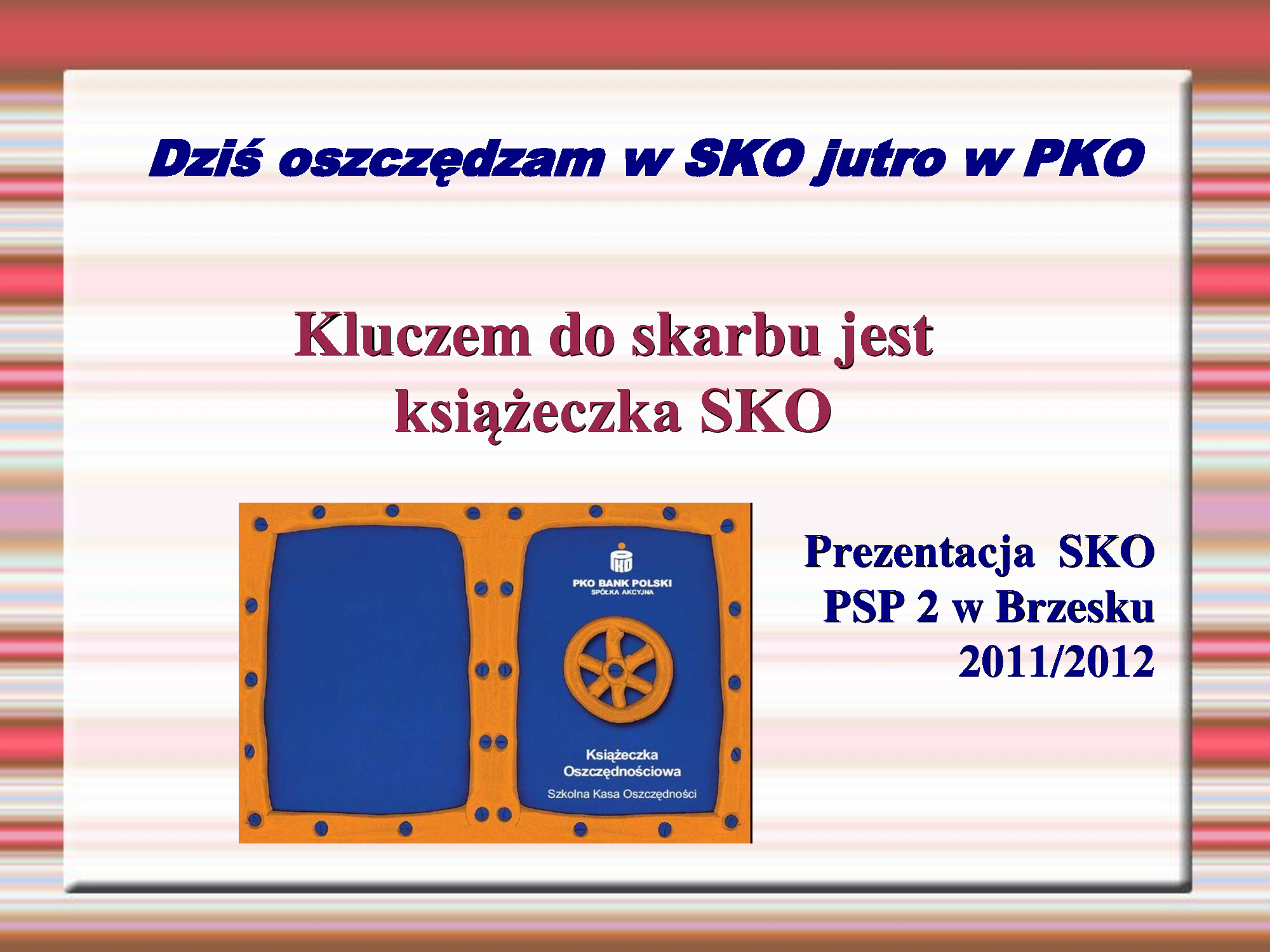 Dziś oszczędzam w SKO jutro w PKO

Kluczem do skarbu jest książeczka SKO

PKO BANK POLSKI
SPÓŁKA AKCYJNA

Książeczka Oszczędnościowa
Szkolna Kasa Oszczędności

Prezentacja SKO
PSP 2 w Brzesku
2011/2012